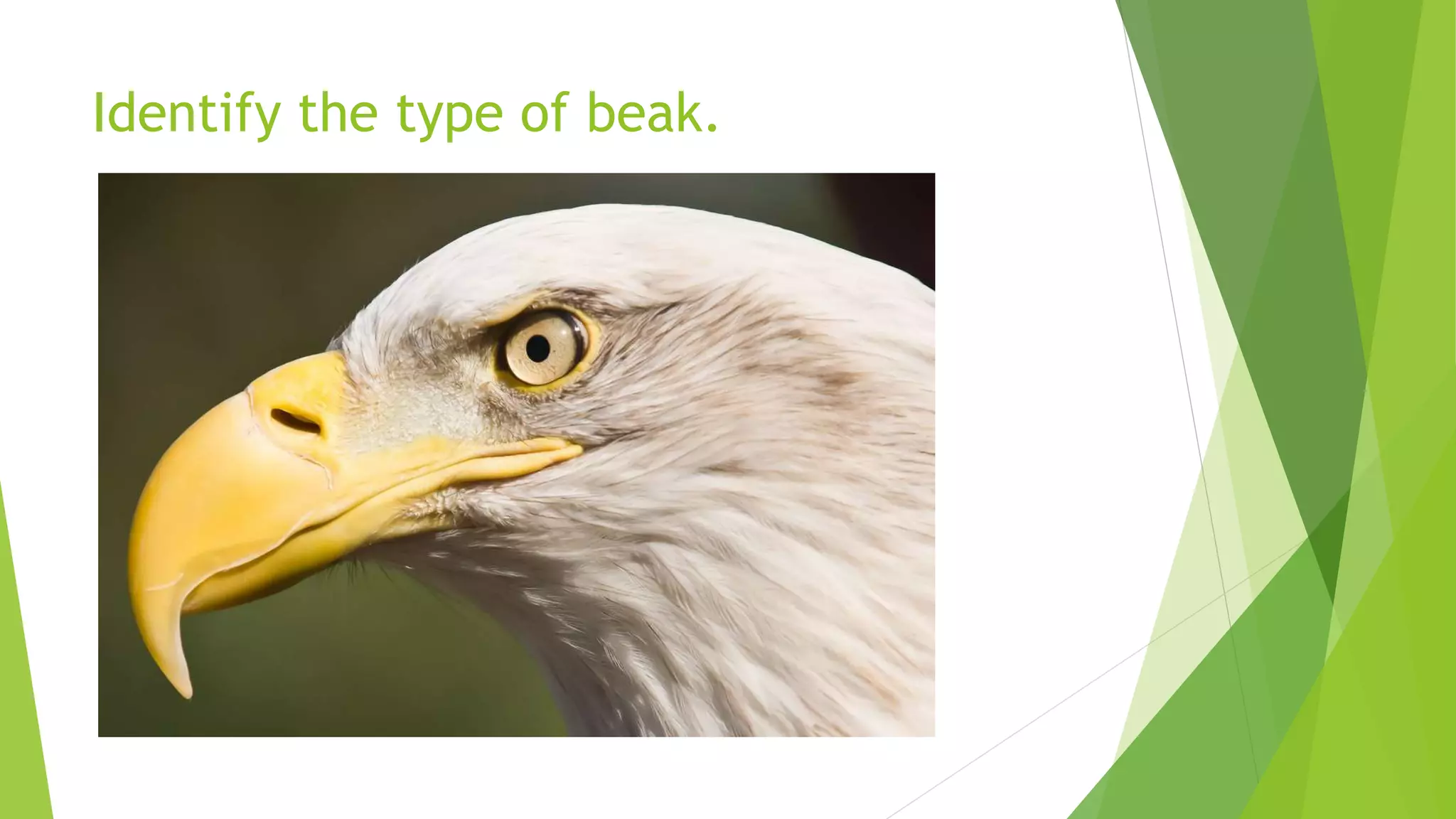 Identify the type of beak.